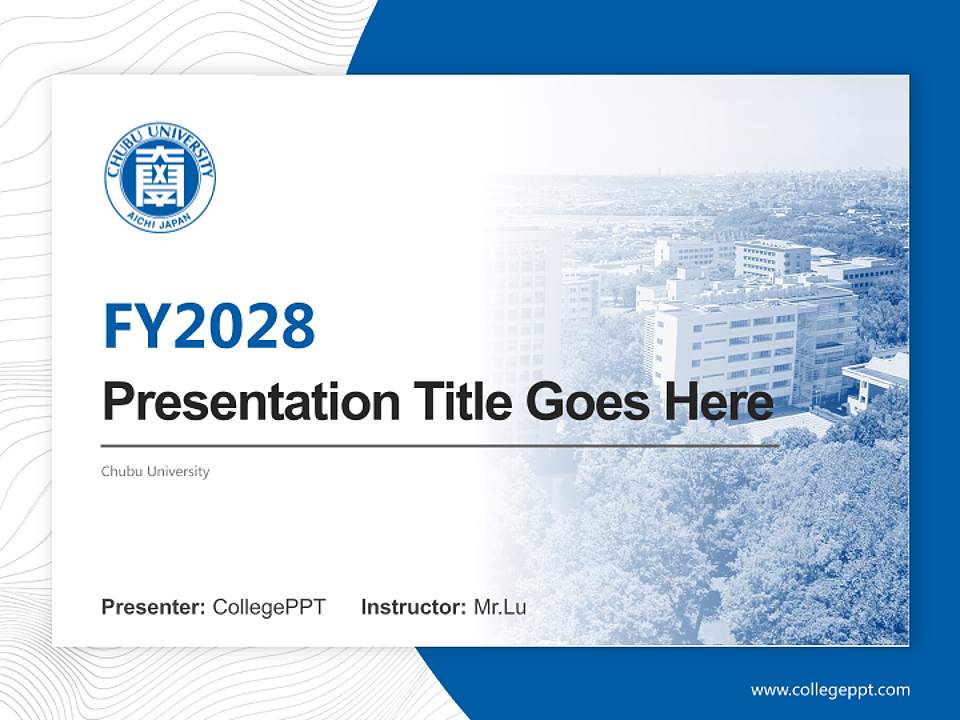 CHUBU UNIVERSITY
AICHI JAPAN

FY2028

Presentation Title Goes Here

Chubu University

Presenter: CollegePPT Instructor: Mr.Lu

www.collegeppt.com